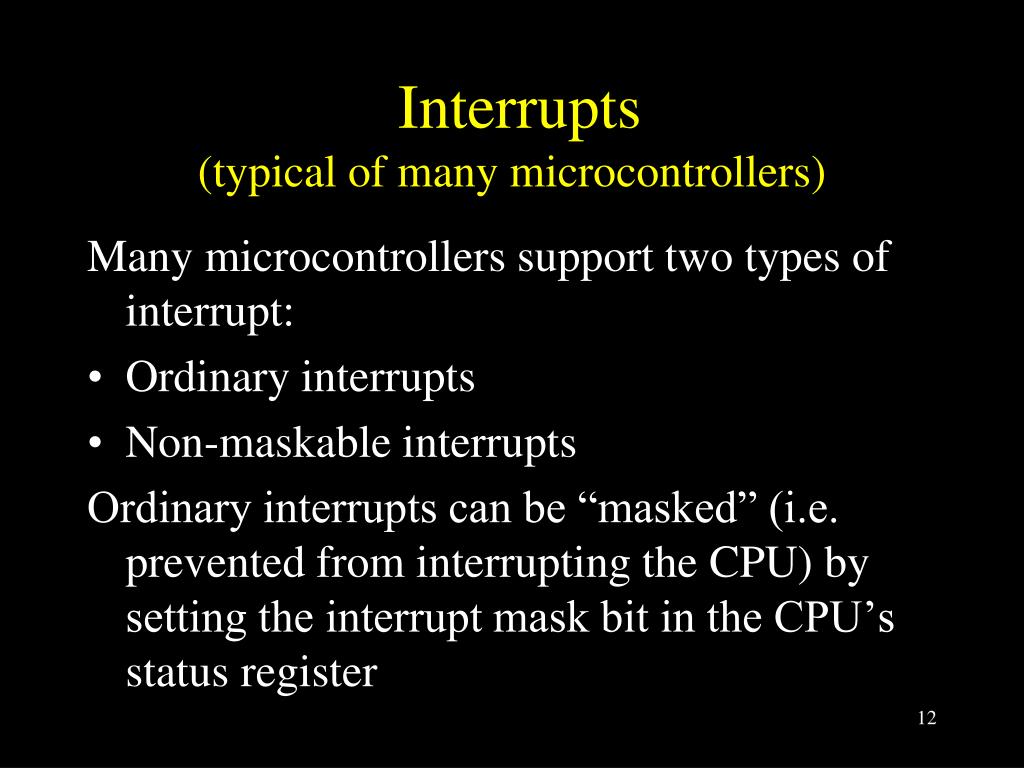 Interrupts
(typical of many microcontrollers)

Many microcontrollers support two types of interrupt:

• Ordinary interrupts
• Non-maskable interrupts

Ordinary interrupts can be “masked” (i.e. prevented from interrupting the CPU) by setting the interrupt mask bit in the CPU’s status register

12